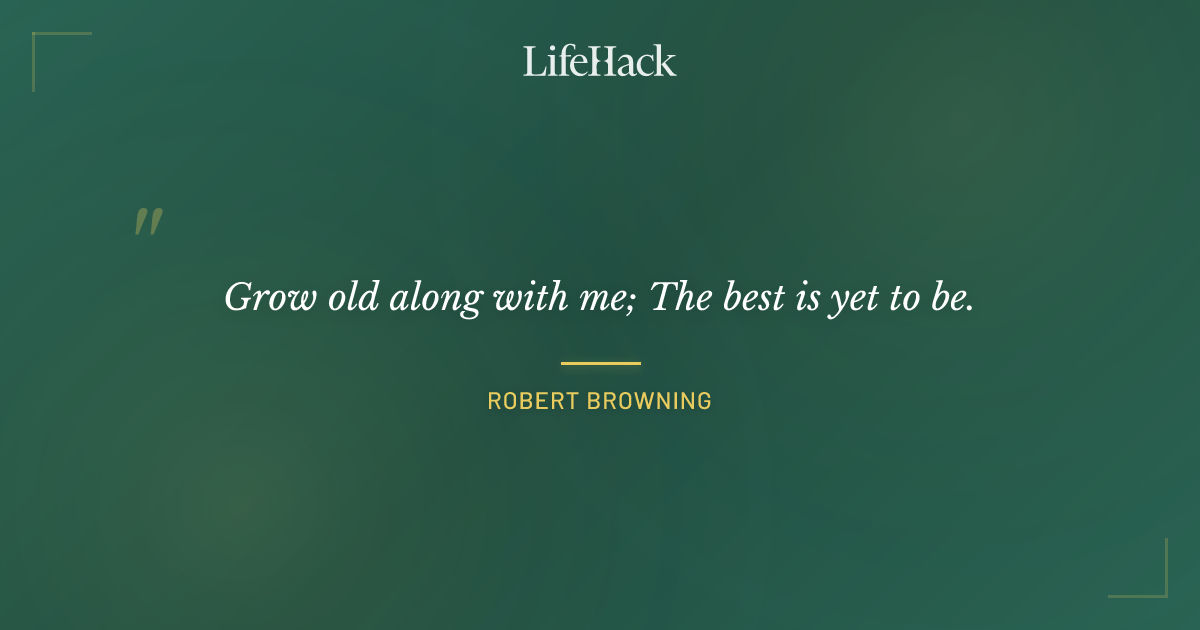 LifeHack

"

Grow old along with me; The best is yet to be.

ROBERT BROWNING